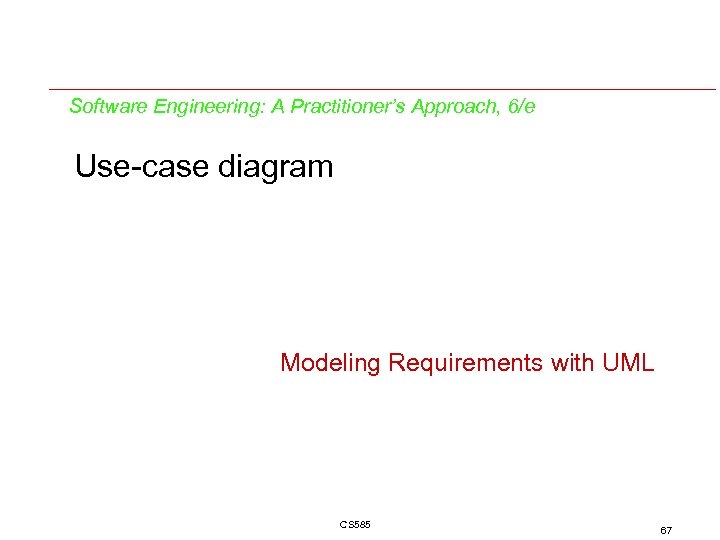 Software Engineering: A Practitioner's Approach, 6/e

Use-case diagram

Modeling Requirements with UML

CS585

67